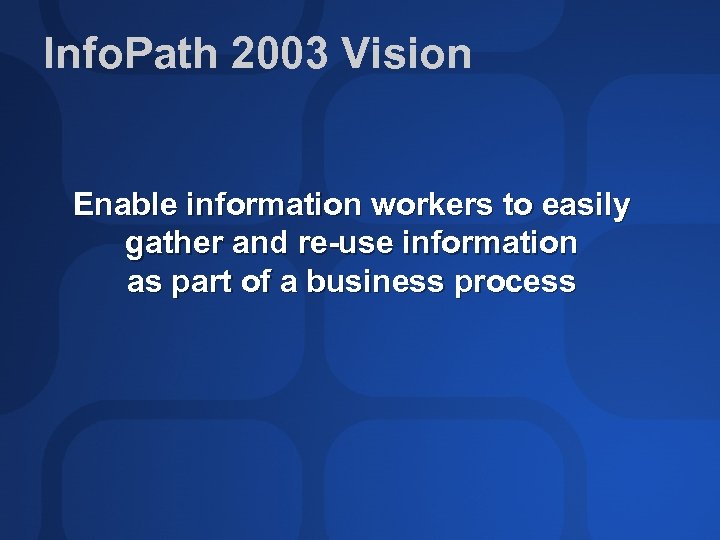 InfoPath 2003 Vision

Enable information workers to easily gather and re-use information as part of a business process